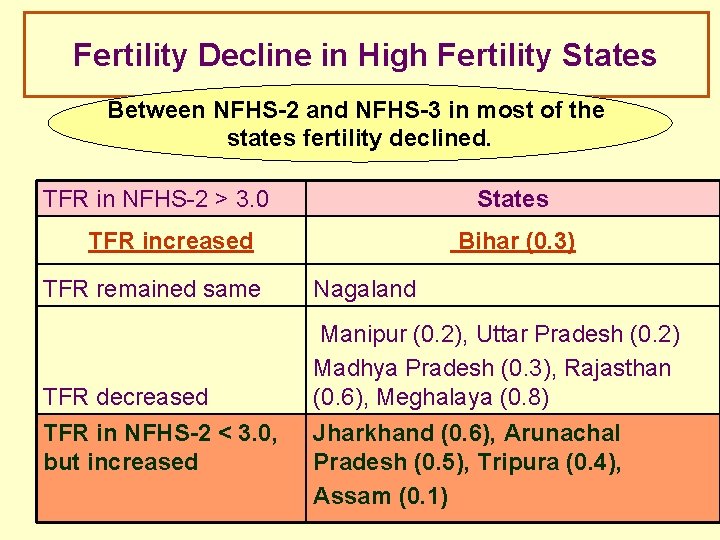 Fertility Decline in High Fertility States

Between NFHS-2 and NFHS-3 in most of the states fertility declined.

| TFR in NFHS-2 > 3.0 | States |
|---|---|
| TFR increased | Bihar (0.3) |
| TFR remained same | Nagaland |
| TFR decreased | Manipur (0.2), Uttar Pradesh (0.2) Madhya Pradesh (0.3), Rajasthan (0.6), Meghalaya (0.8) |
| TFR in NFHS-2 < 3.0, but increased | Jharkhand (0.6), Arunachal Pradesh (0.5), Tripura (0.4), Assam (0.1) |